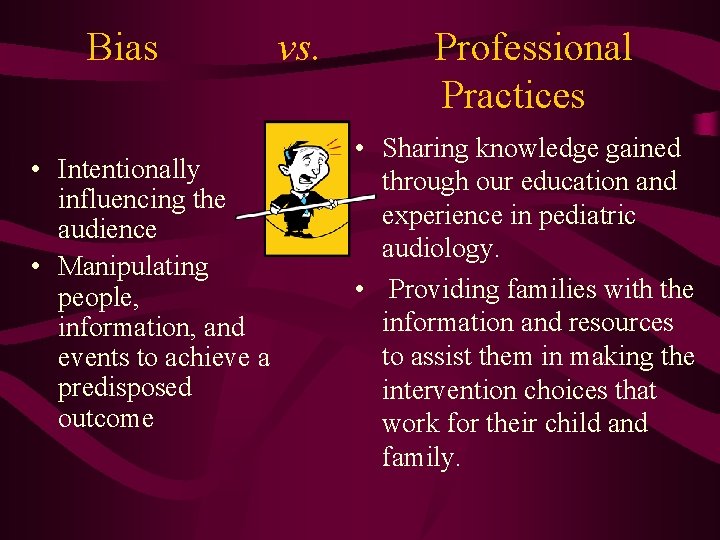 Bias vs. Professional Practices

• Intentionally influencing the audience
• Manipulating people, information, and events to achieve a predisposed outcome

• Sharing knowledge gained through our education and experience in pediatric audiology.
• Providing families with the information and resources to assist them in making the intervention choices that work for their child and family.